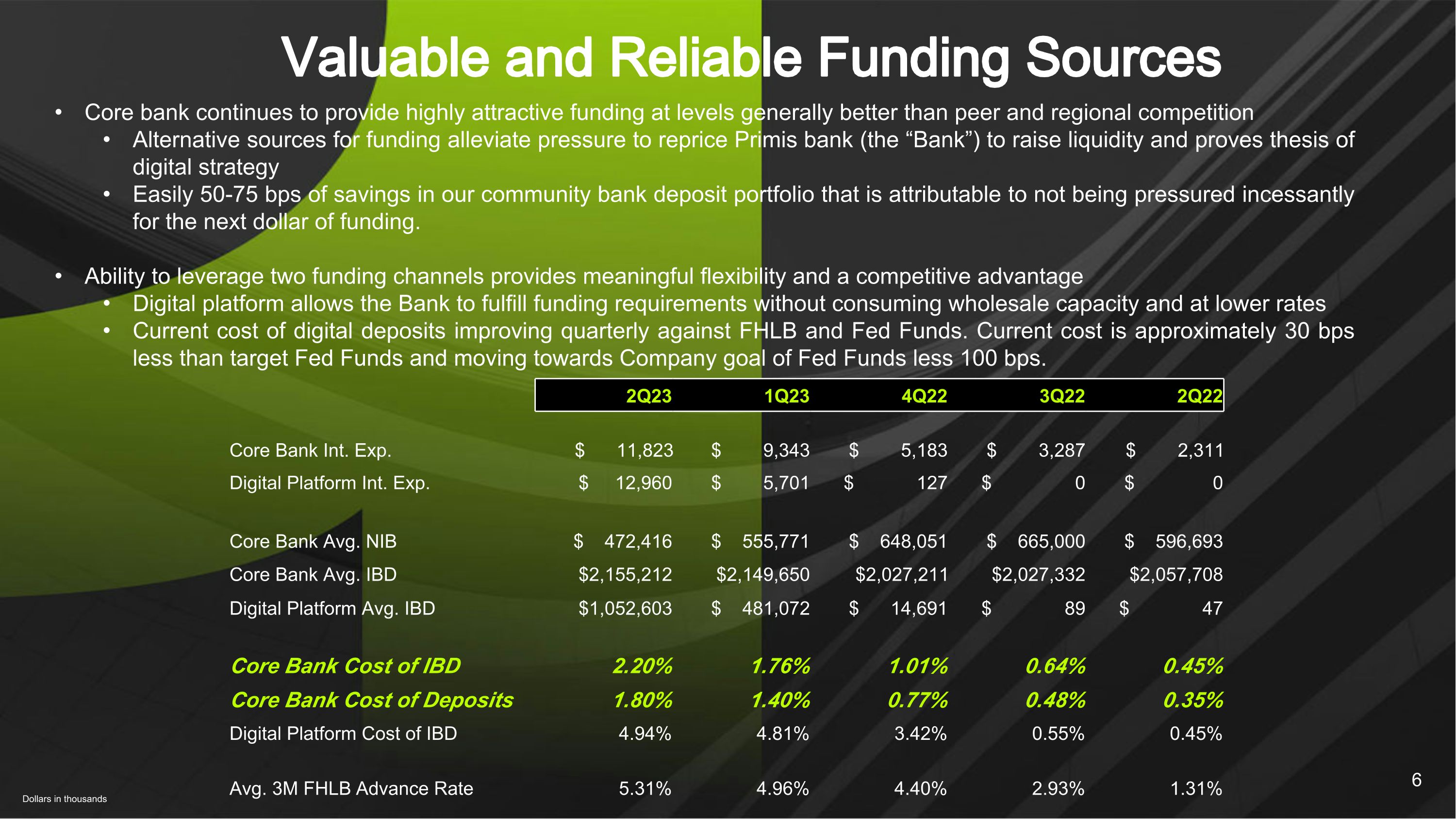 Valuable and Reliable Funding Sources

• Core bank continues to provide highly attractive funding at levels generally better than peer and regional competition
  • Alternative sources for funding alleviate pressure to reprice Primis bank (the "Bank") to raise liquidity and proves thesis of digital strategy
  • Easily 50-75 bps of savings in our community bank deposit portfolio that is attributable to not being pressured incessantly for the next dollar of funding.

• Ability to leverage two funding channels provides meaningful flexibility and a competitive advantage
  • Digital platform allows the Bank to fulfill funding requirements without consuming wholesale capacity and at lower rates
  • Current cost of digital deposits improving quarterly against FHLB and Fed Funds. Current cost is approximately 30 bps less than target Fed Funds and moving towards Company goal of Fed Funds less 100 bps.

| | 2Q23 | 1Q23 | 4Q22 | 3Q22 | 2Q22 |
|---|---|---|---|---|---|
| Core Bank Int. Exp. | $ 11,823 | $ 9,343 | $ 5,183 | $ 3,287 | $ 2,311 |
| Digital Platform Int. Exp. | $ 12,960 | $ 5,701 | $ 127 | $ 0 | $ 0 |
| Core Bank Avg. NIB | $ 472,416 | $ 555,771 | $ 648,051 | $ 665,000 | $ 596,693 |
| Core Bank Avg. IBD | $2,155,212 | $2,149,650 | $2,027,211 | $2,027,332 | $2,057,708 |
| Digital Platform Avg. IBD | $1,052,603 | $ 481,072 | $ 14,691 | $ 89 | $ 47 |
| Core Bank Cost of IBD | 2.20% | 1.76% | 1.01% | 0.64% | 0.45% |
| Core Bank Cost of Deposits | 1.80% | 1.40% | 0.77% | 0.48% | 0.35% |
| Digital Platform Cost of IBD | 4.94% | 4.81% | 3.42% | 0.55% | 0.45% |
| Avg. 3M FHLB Advance Rate | 5.31% | 4.96% | 4.40% | 2.93% | 1.31% |

Dollars in thousands

6